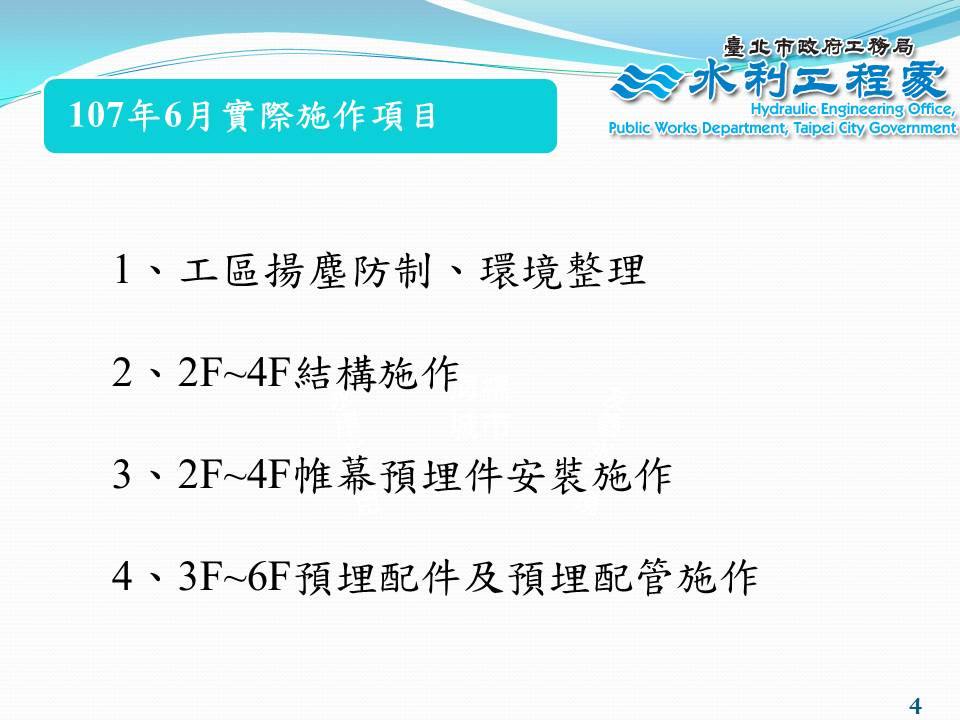 107年6月實際施作項目

臺北市政府工務局
水利工程處
Hydraulic Engineering Office,
Public Works Department, Taipei City Government

1、工區揚塵防制、環境整理

2、2F~4F結構施作

3、2F~4F帷幕預埋件安裝施作

4、3F~6F預埋配件及預埋配管施作

4